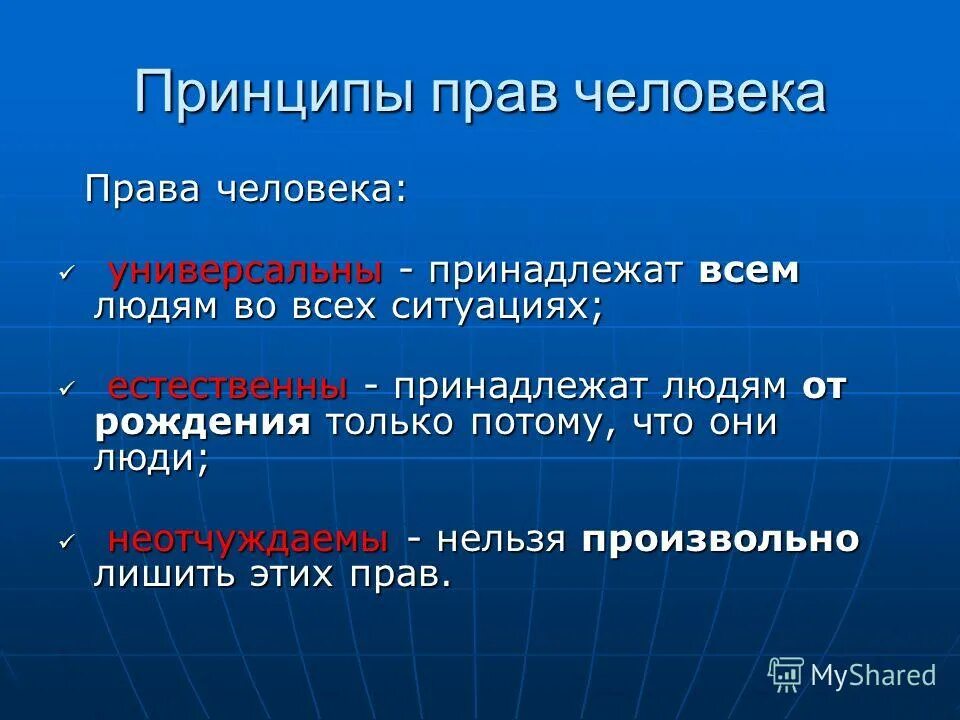 Принципы прав человека

Права человека:

✓ универсальны - принадлежат всем людям во всех ситуациях;

✓ естественны - принадлежат людям от рождения только потому, что они люди;

✓ неотчуждаемы - нельзя произвольно лишить этих прав.

MyShared